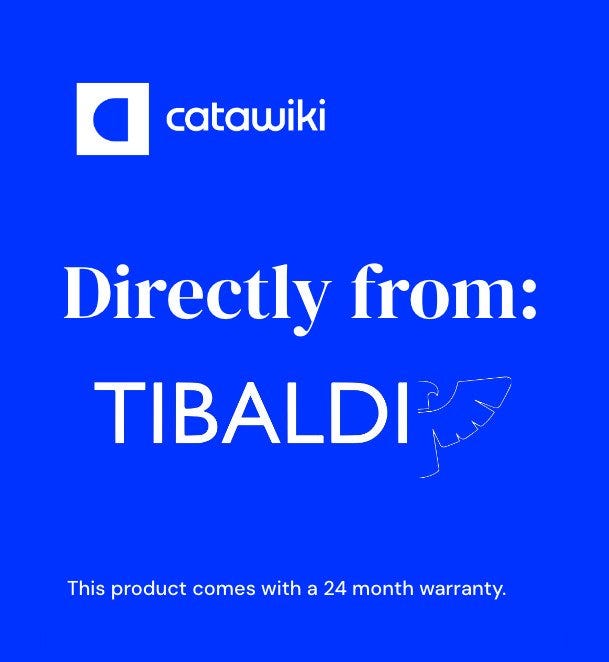 catawiki

Directly from:

TIBALDI

This product comes with a 24 month warranty.